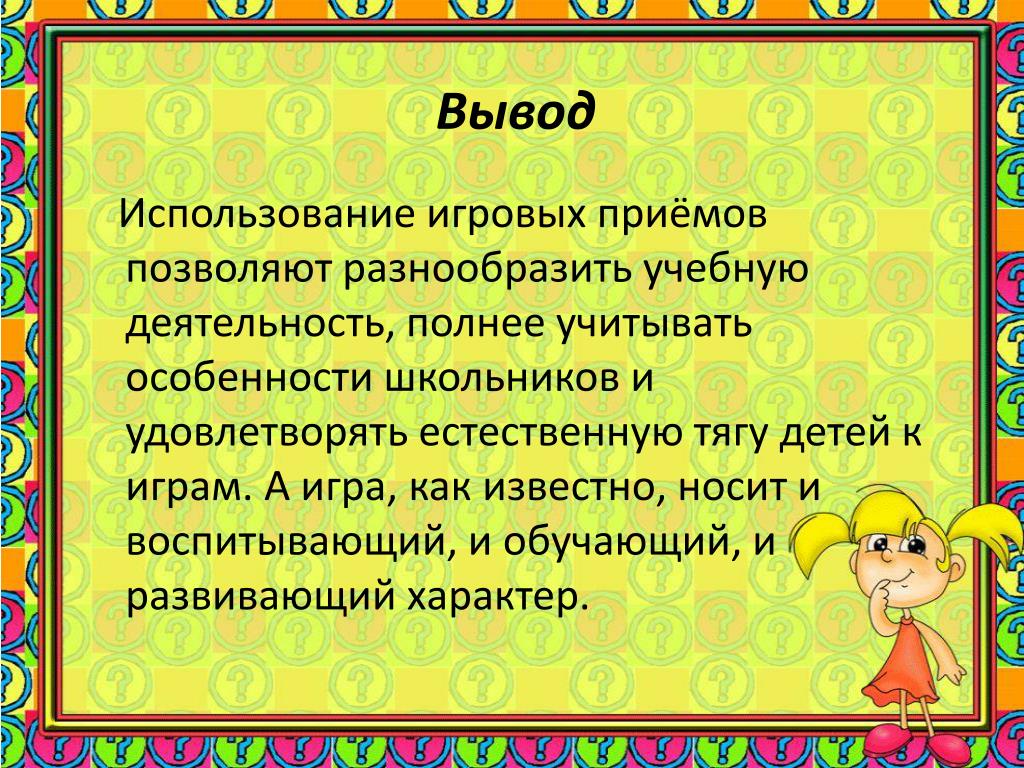 Вывод

Использование игровых приёмов позволяют разнообразить учебную деятельность, полнее учитывать особенности школьников и удовлетворять естественную тягу детей к играм. А игра, как известно, носит и воспитывающий, и обучающий, и развивающий характер.